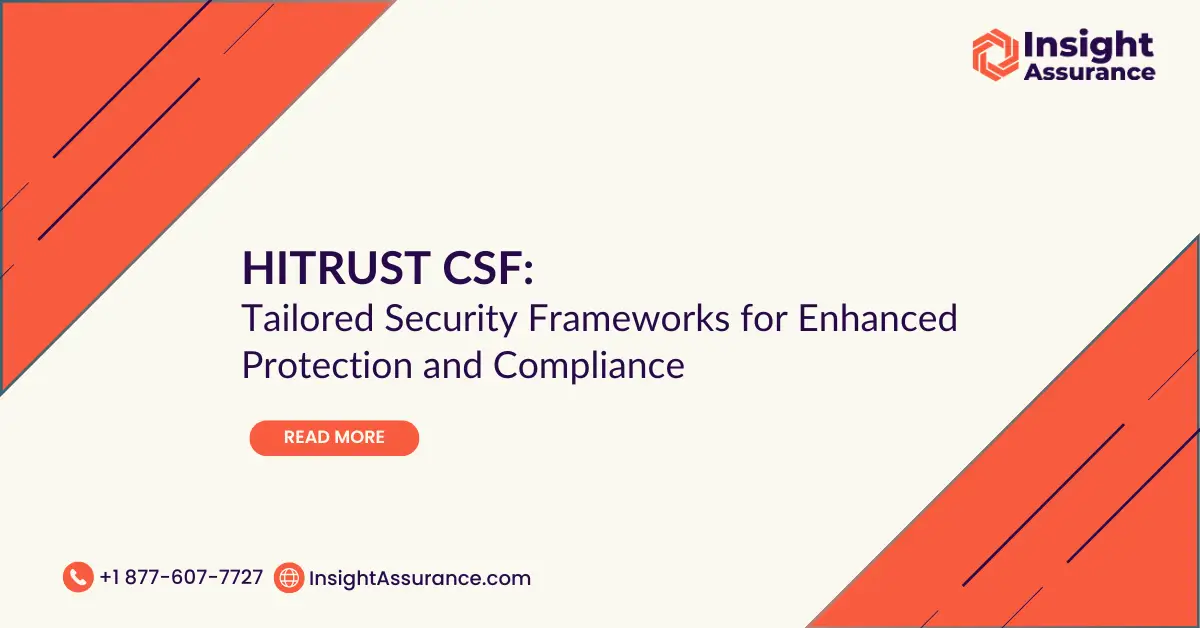 Insight Assurance

HITRUST CSF:
Tailored Security Frameworks for Enhanced Protection and Compliance

READ MORE

+1 877-607-7727 InsightAssurance.com